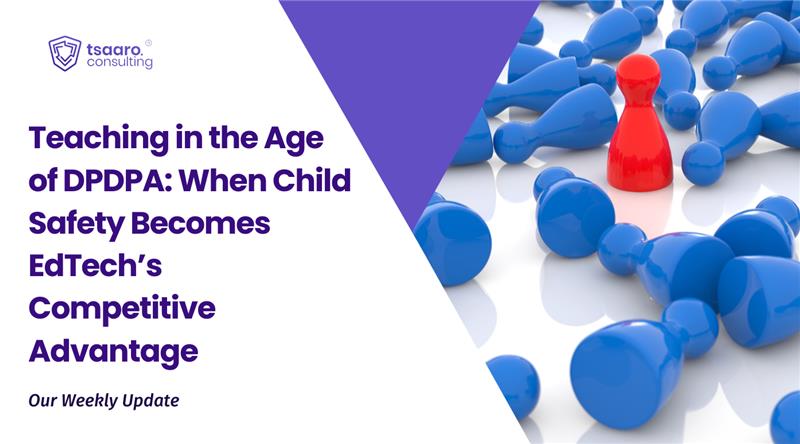 tsaaro. ®
consulting

Teaching in the Age of DPDPA: When Child Safety Becomes EdTech's Competitive Advantage

Our Weekly Update